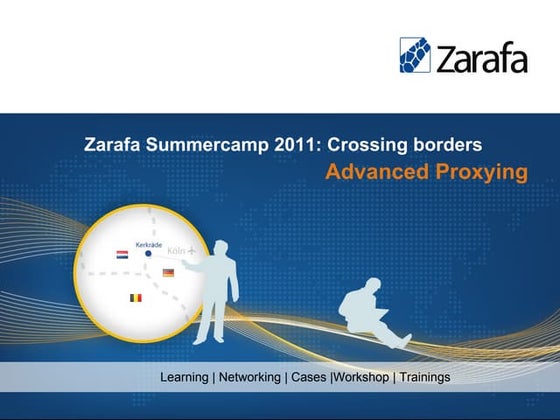 Zarafa

Zarafa Summercamp 2011: Crossing borders

Advanced Proxying

Kerkrade

Köln

Learning | Networking | Cases |Workshop | Trainings